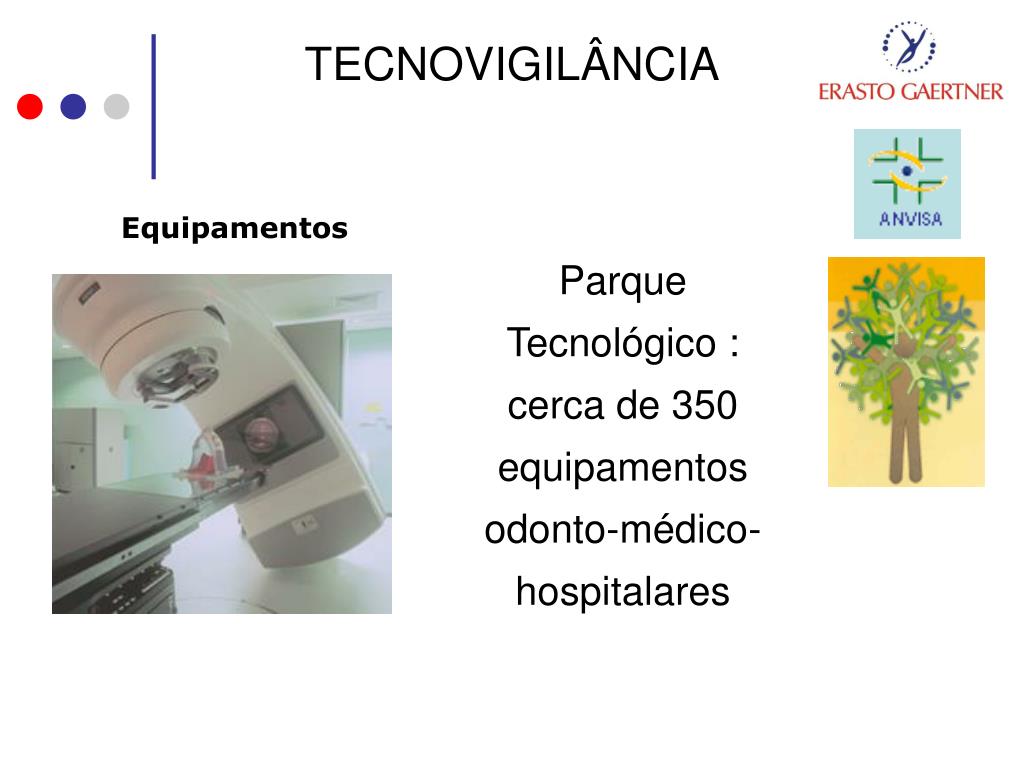 TECNOVIGILÂNCIA

ERASTO GAERTNER

ANVISA

Equipamentos

Parque Tecnológico : cerca de 350 equipamentos odonto-médico-hospitalares